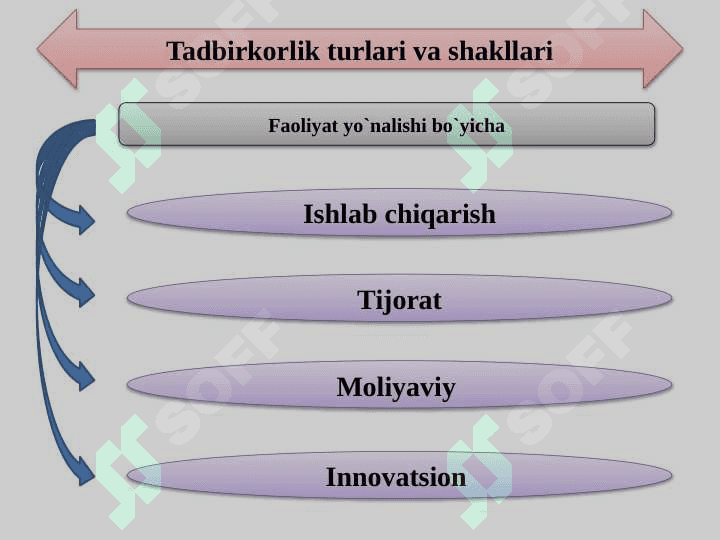 Tadbirkorlik turlari va shakllari

Faoliyat yo`nalishi bo`yicha

Ishlab chiqarish

Tijorat

Moliyaviy

Innovatsion

SOFF